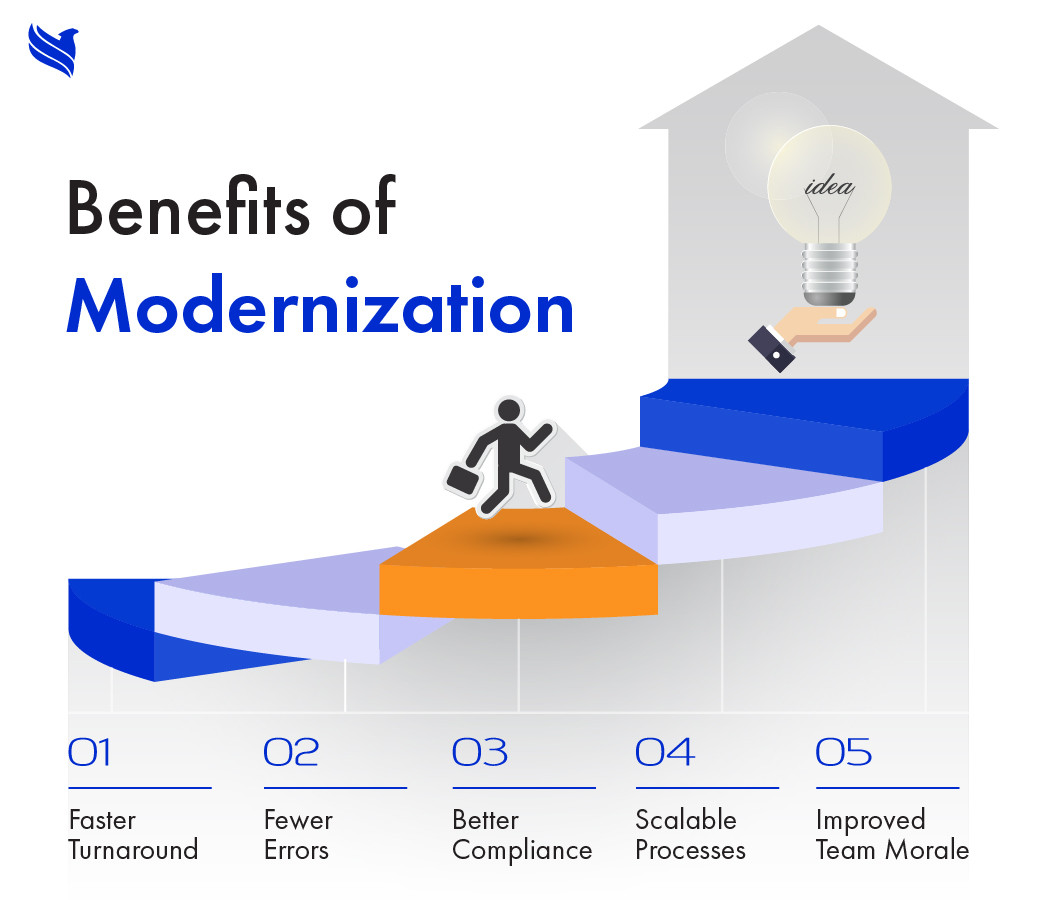 Benefits of Modernization

idea

01
Faster Turnaround

02
Fewer Errors

03
Better Compliance

04
Scalable Processes

05
Improved Team Morale